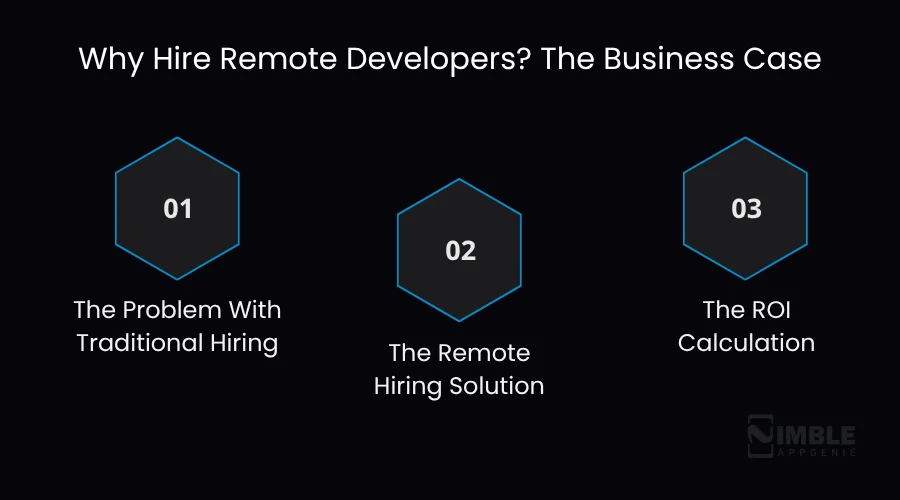 Why Hire Remote Developers? The Business Case

01

The Problem With Traditional Hiring

02

The Remote Hiring Solution

03

The ROI Calculation

NIMBLE APPGENIE